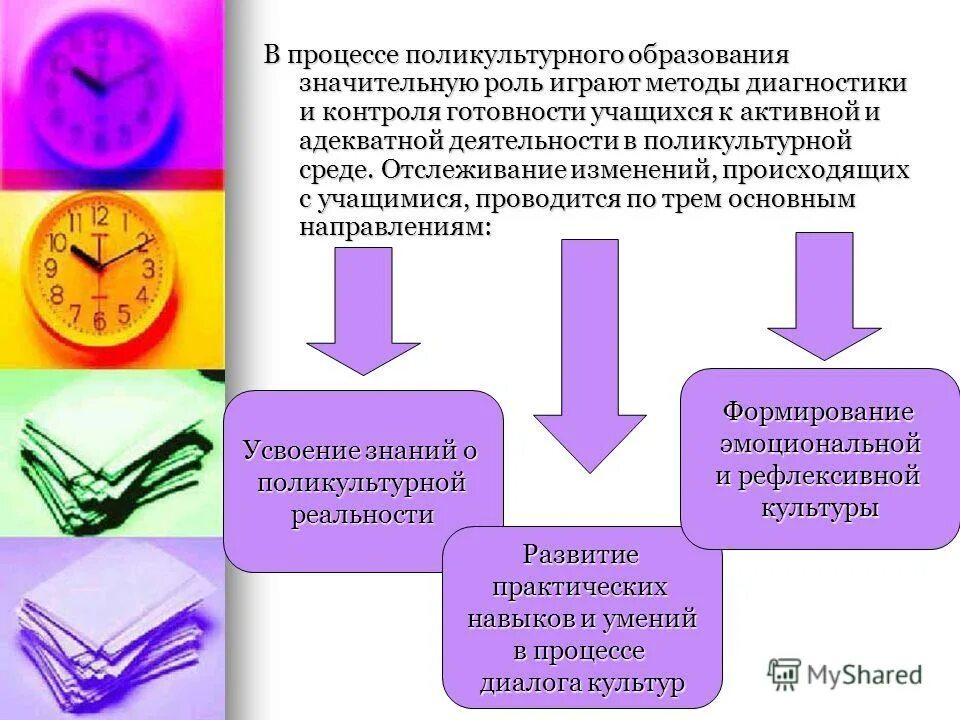 В процессе поликультурного образования значительную роль играют методы диагностики и контроля готовности учащихся к активной и адекватной деятельности в поликультурной среде. Отслеживание изменений, происходящих с учащимися, проводится по трем основным направлениям:

Усвоение знаний о поликультурной реальности

Развитие практических навыков и умений в процессе диалога культур

Формирование эмоциональной и рефлексивной культуры

MyShared